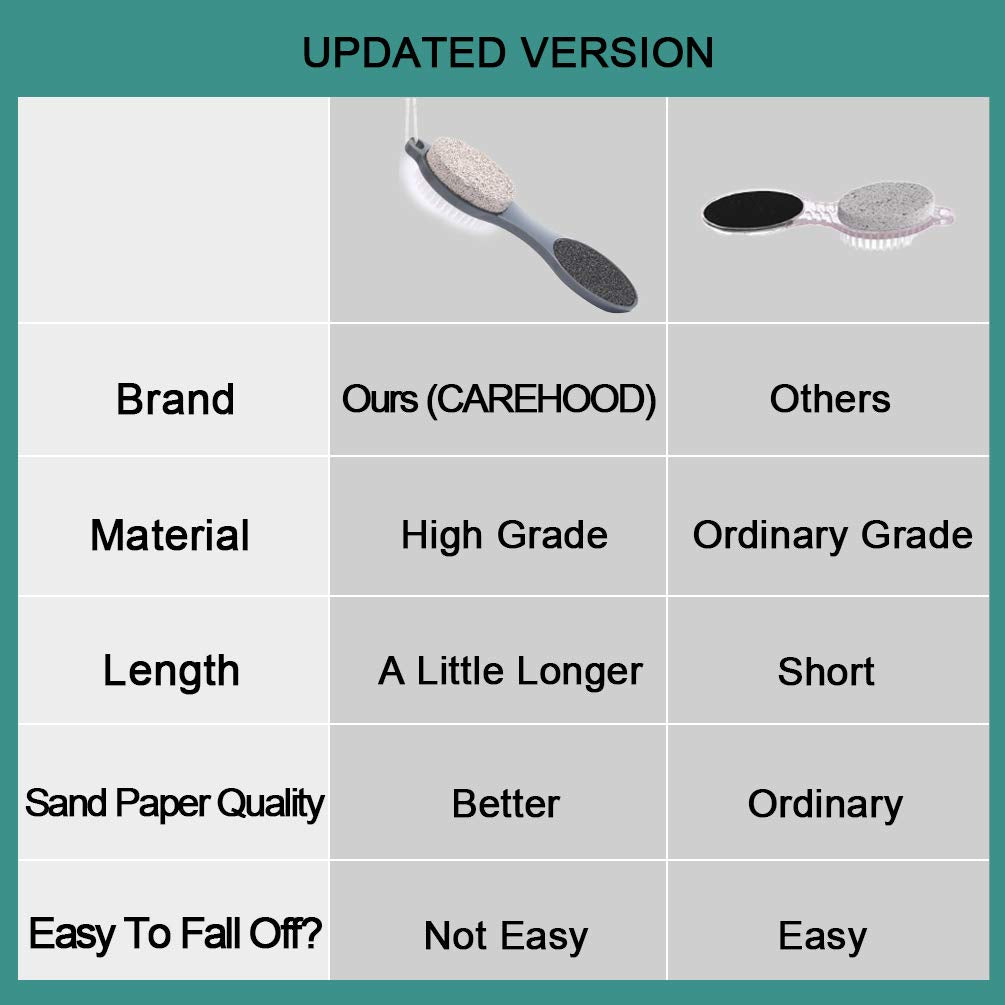 UPDATED VERSION

| | | |
|---|---|---|
| Brand | Ours (CAREHOOD) | Others |
| Material | High Grade | Ordinary Grade |
| Length | A Little Longer | Short |
| Sand Paper Quality | Better | Ordinary |
| Easy To Fall Off? | Not Easy | Easy |